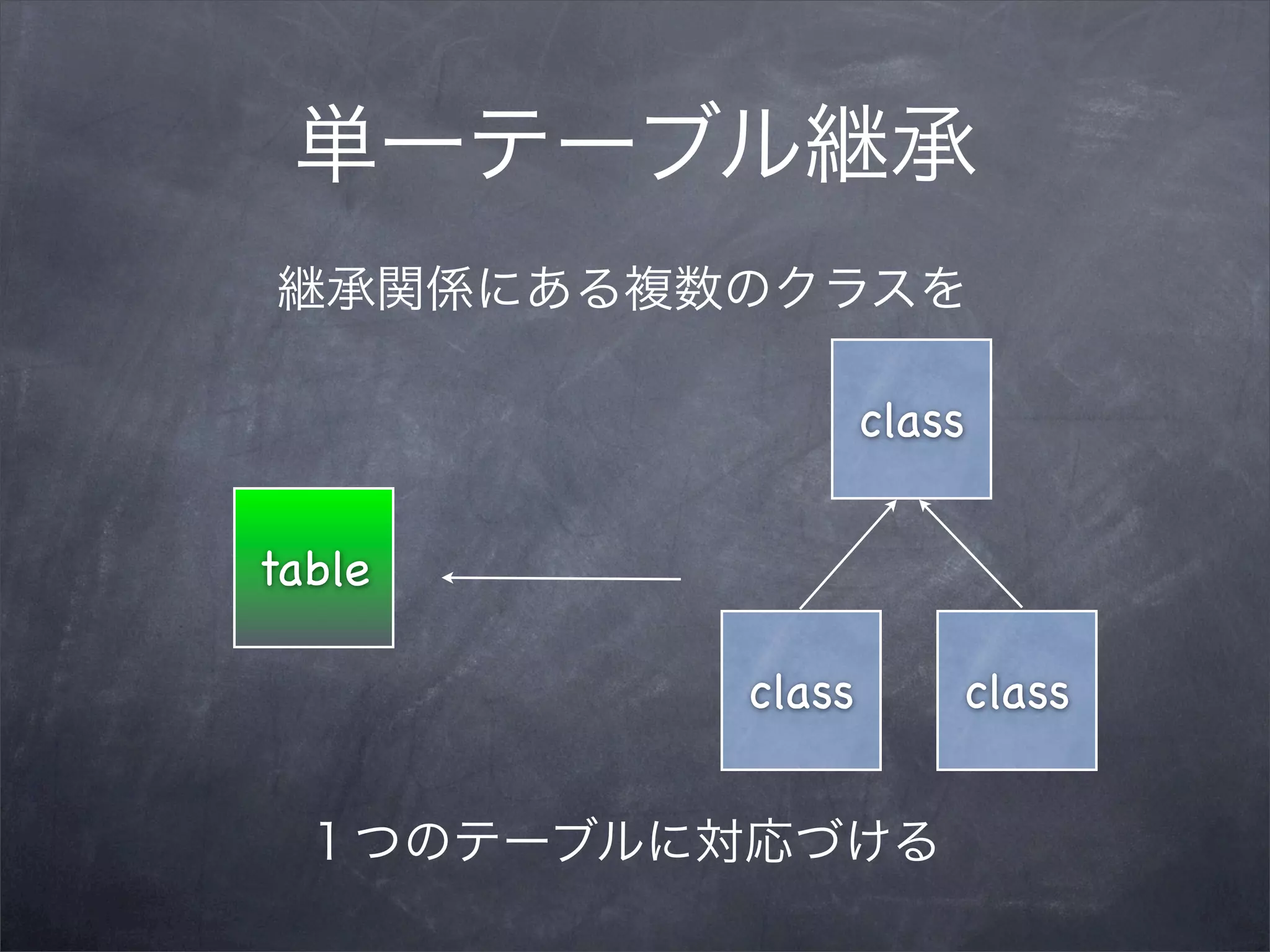 単一テーブル継承

継承関係にある複数のクラスを

class

table

class

class

１つのテーブルに対応づける